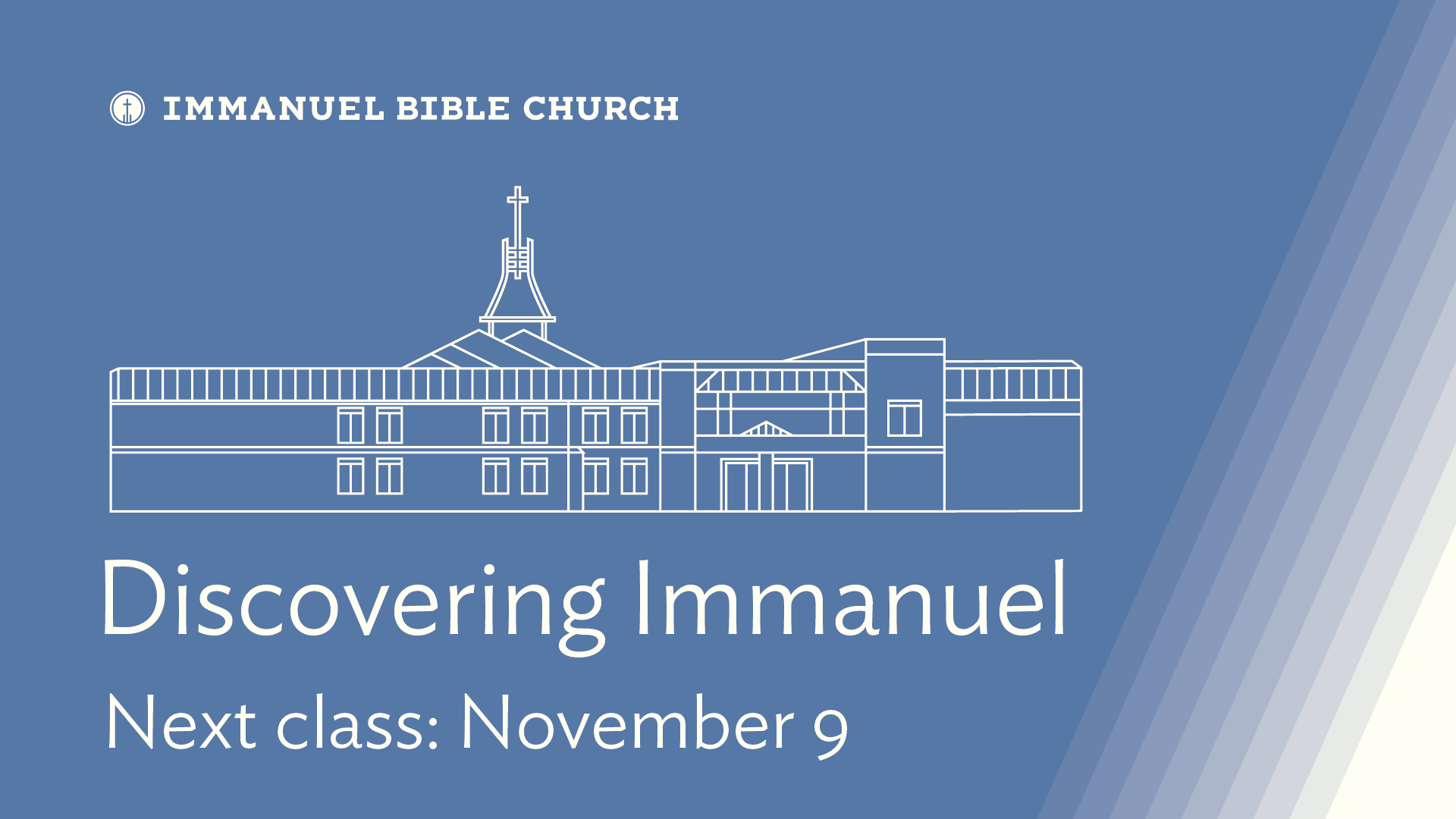 IMMANUEL BIBLE CHURCH

Discovering Immanuel

Next class: November 9